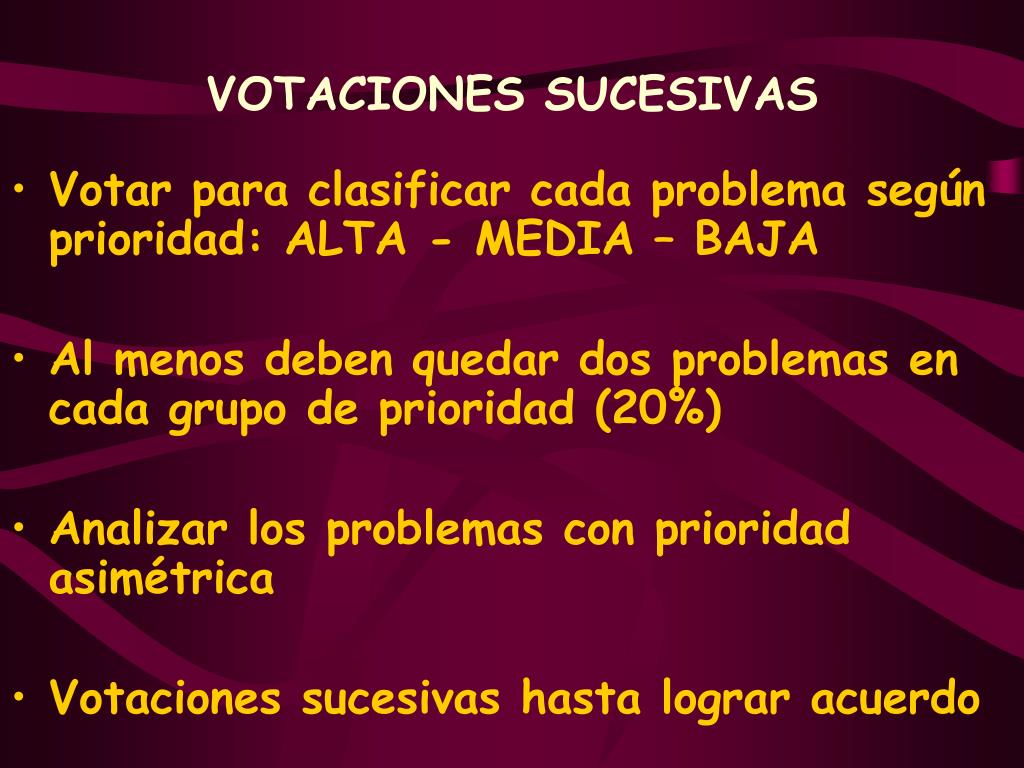 VOTACIONES SUCESIVAS

• Votar para clasificar cada problema según prioridad: ALTA - MEDIA – BAJA

• Al menos deben quedar dos problemas en cada grupo de prioridad (20%)

• Analizar los problemas con prioridad asimétrica

• Votaciones sucesivas hasta lograr acuerdo